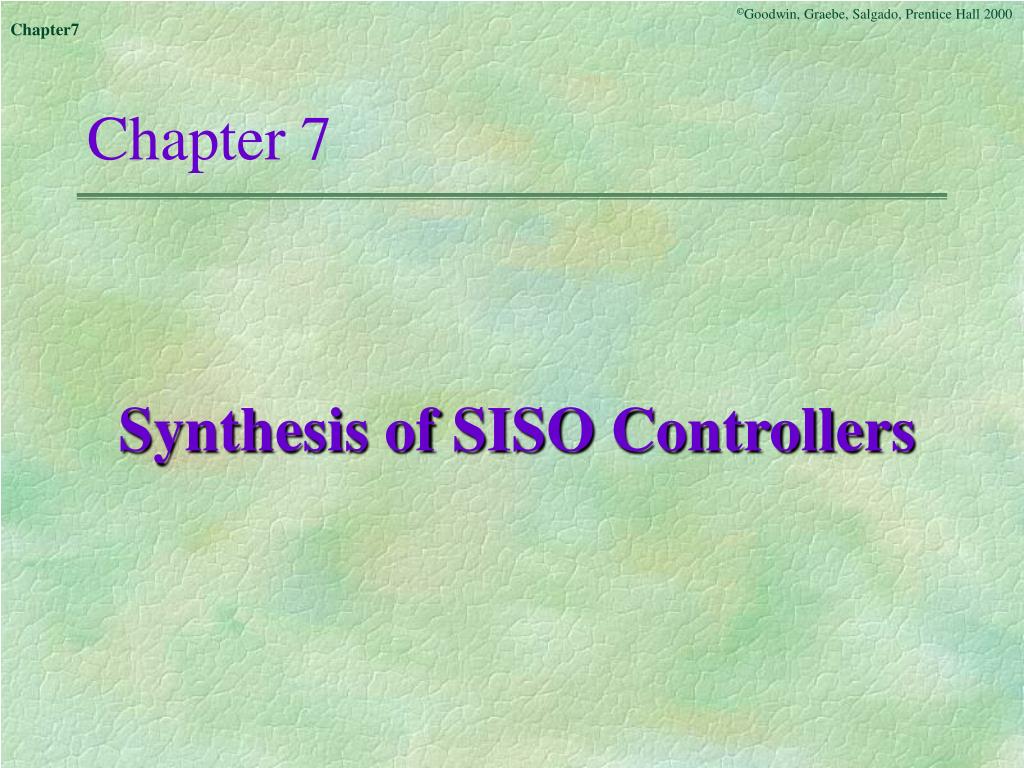 Chapter7

©Goodwin, Graebe, Salgado, Prentice Hall 2000

Chapter 7

Synthesis of SISO Controllers